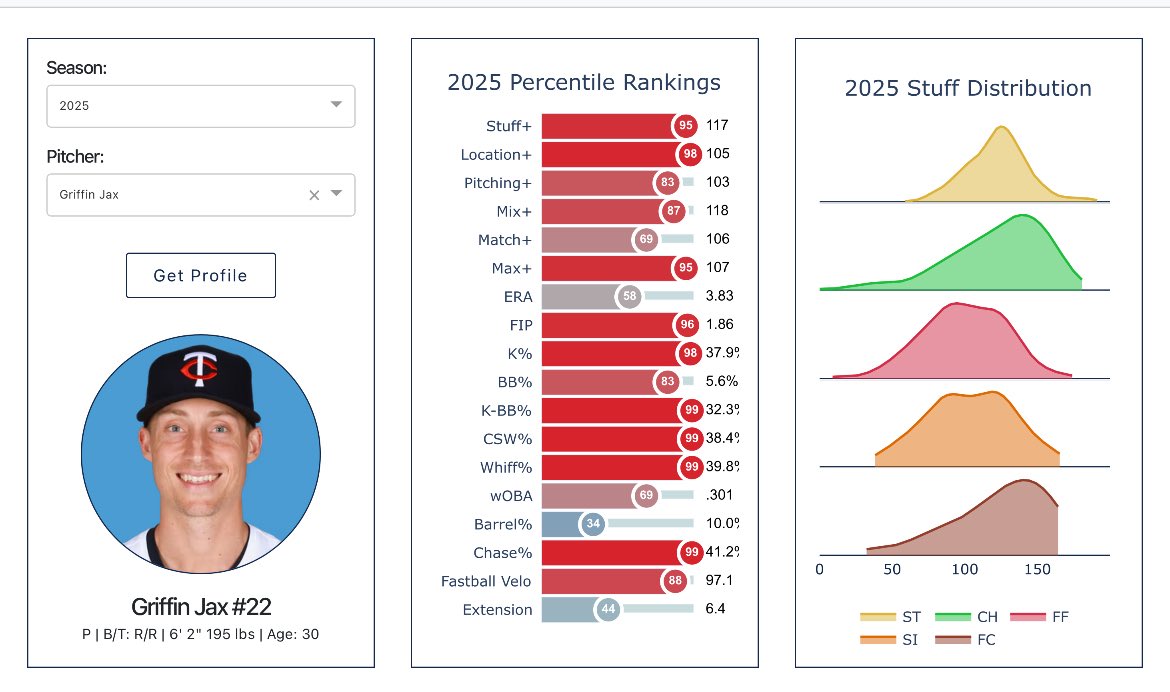 Season:

2025

Pitcher:

Griffin Jax

Get Profile

Griffin Jax #22

P | B/T: R/R | 6' 2" 195 lbs | Age: 30

2025 Percentile Rankings

| | | |
|---|---|---|
| Stuff+ | 95 | 117 |
| Location+ | 98 | 105 |
| Pitching+ | 83 | 103 |
| Mix+ | 87 | 118 |
| Match+ | 69 | 106 |
| Max+ | 95 | 107 |
| ERA | 58 | 3.83 |
| FIP | 96 | 1.86 |
| K% | 98 | 37.9% |
| BB% | 83 | 5.6% |
| K-BB% | 99 | 32.3% |
| CSW% | 99 | 38.4% |
| Whiff% | 99 | 39.8% |
| wOBA | 69 | .301 |
| Barrel% | 34 | 10.0% |
| Chase% | 99 | 41.2% |
| Fastball Velo | 88 | 97.1 |
| Extension | 44 | 6.4 |

2025 Stuff Distribution

0 50 100 150

ST CH FF SI FC